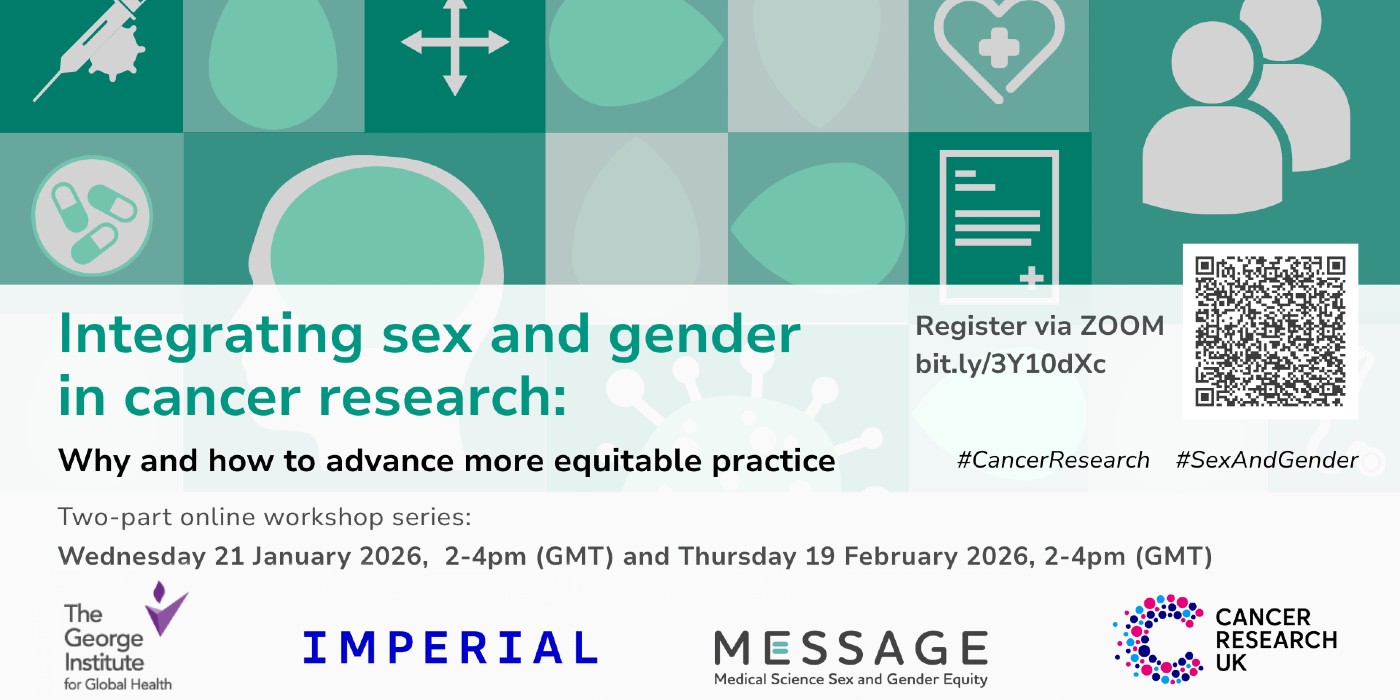 Integrating sex and gender in cancer research:

Why and how to advance more equitable practice

Register via ZOOM
bit.ly/3Y10dXc

#CancerResearch #SexAndGender

Two-part online workshop series:
Wednesday 21 January 2026, 2-4pm (GMT) and Thursday 19 February 2026, 2-4pm (GMT)

The George Institute for Global Health

IMPERIAL

MESSAGE
Medical Science Sex and Gender Equity

CANCER RESEARCH UK